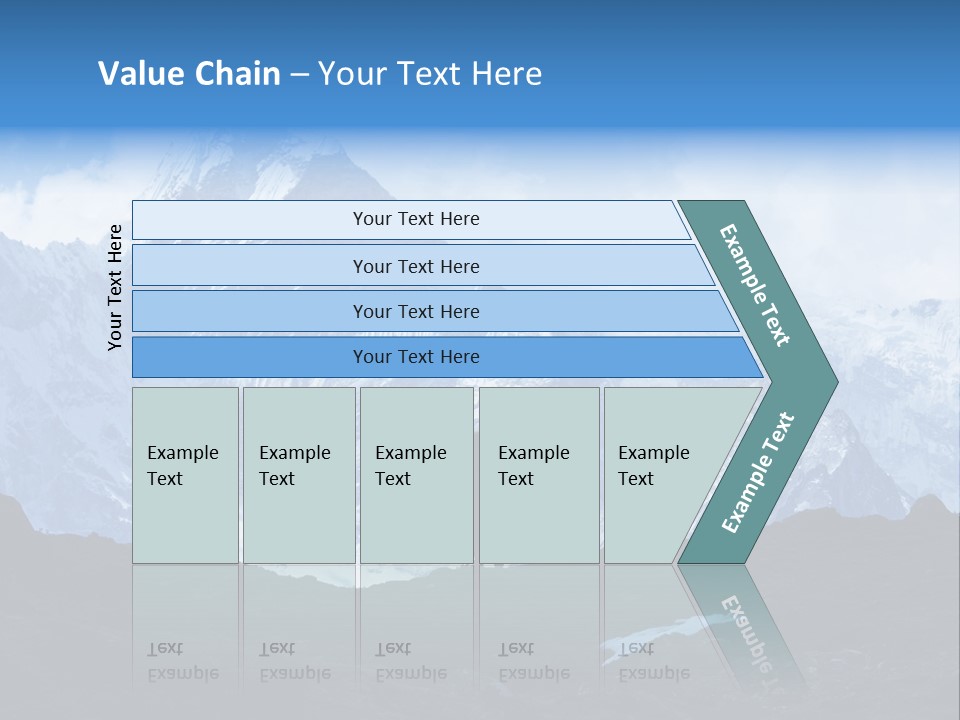 Value Chain – Your Text Here

Your Text Here

Your Text Here

Your Text Here

Your Text Here

Your Text Here

Example Text

Example Text

Example Text

Example Text

Example Text

Example Text

Example Text